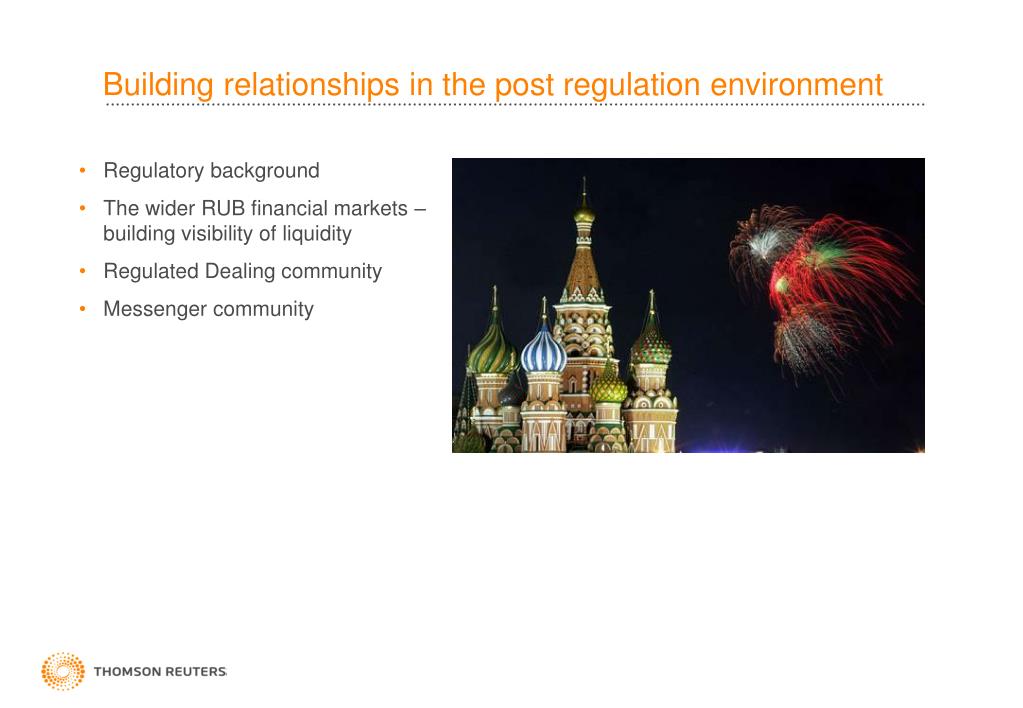 Building relationships in the post regulation environment

• Regulatory background
• The wider RUB financial markets – building visibility of liquidity
• Regulated Dealing community
• Messenger community

THOMSON REUTERS